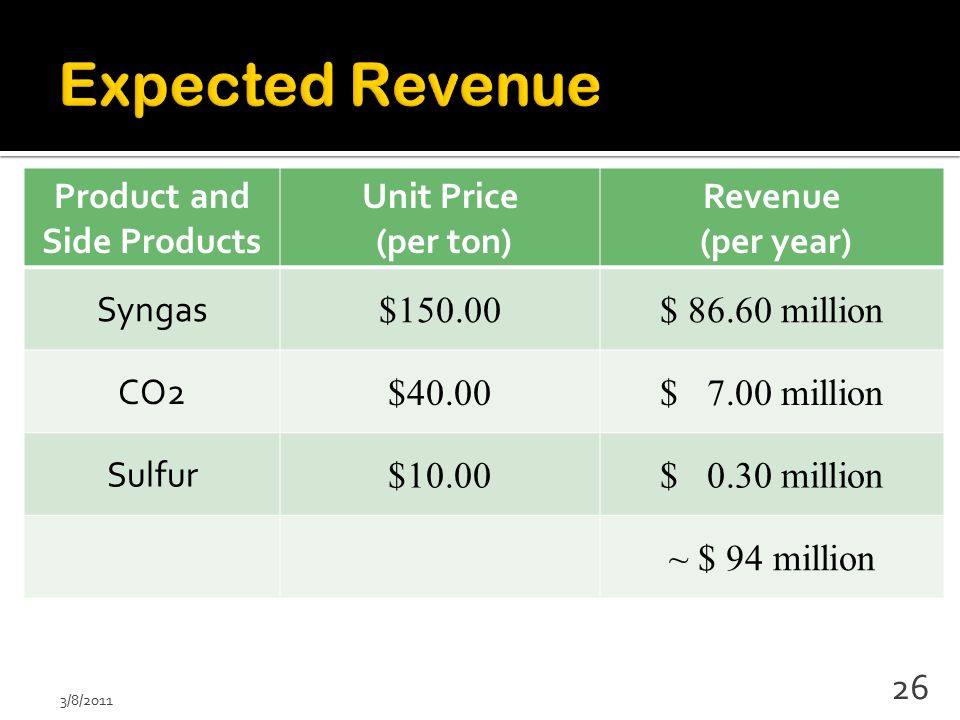 Expected Revenue

| Product and Side Products | Unit Price (per ton) | Revenue (per year) |
|---|---|---|
| Syngas | \$150.00 | \$ 86.60 million |
| CO2 | \$40.00 | \$ 7.00 million |
| Sulfur | \$10.00 | \$ 0.30 million |
| | | ~ \$ 94 million |

3/8/2011

26